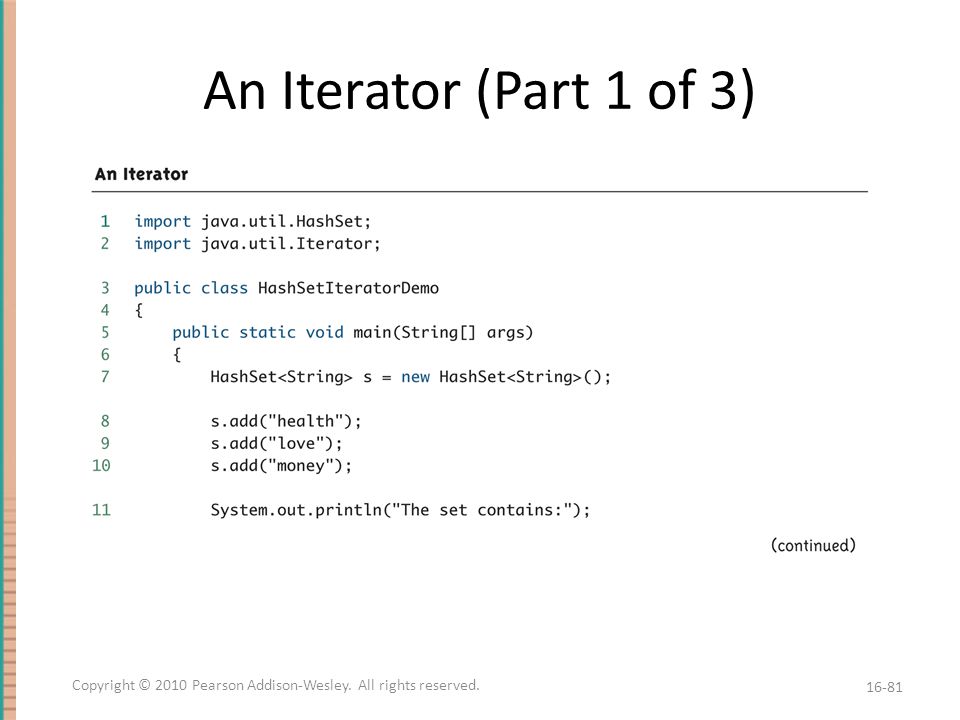 An Iterator (Part 1 of 3)

An Iterator

1 import java.util.HashSet;
2 import java.util.Iterator;

3 public class HashSetIteratorDemo
4 {
5     public static void main(String[] args)
6     {
7         HashSet<String> s = new HashSet<String>();

8         s.add("health");
9         s.add("love");
10        s.add("money");

11        System.out.println("The set contains:");

(continued)

Copyright © 2010 Pearson Addison-Wesley. All rights reserved.

16-81